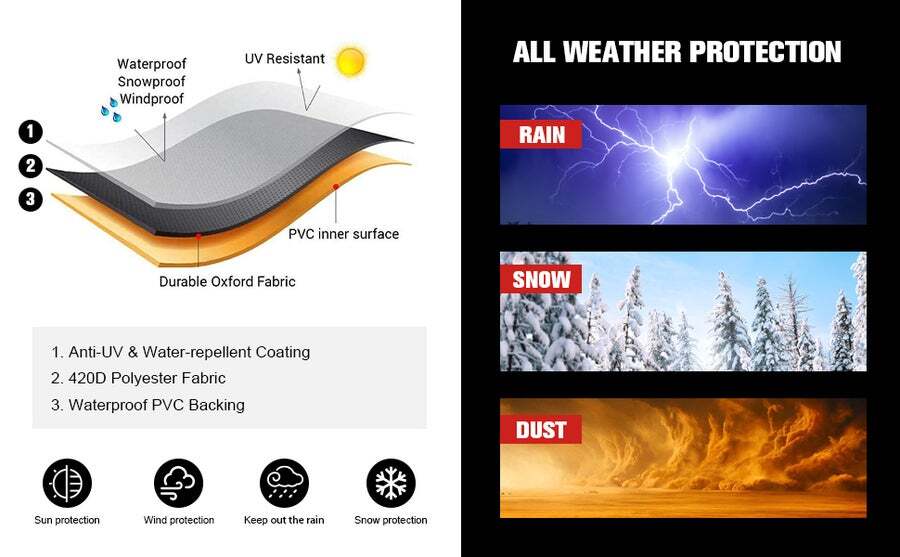 Waterproof
Snowproof
Windproof

UV Resistant

1
2
3

PVC inner surface

Durable Oxford Fabric

1. Anti-UV & Water-repellent Coating
2. 420D Polyester Fabric
3. Waterproof PVC Backing

Sun protection
Wind protection
Keep out the rain
Snow protection

ALL WEATHER PROTECTION

RAIN

SNOW

DUST